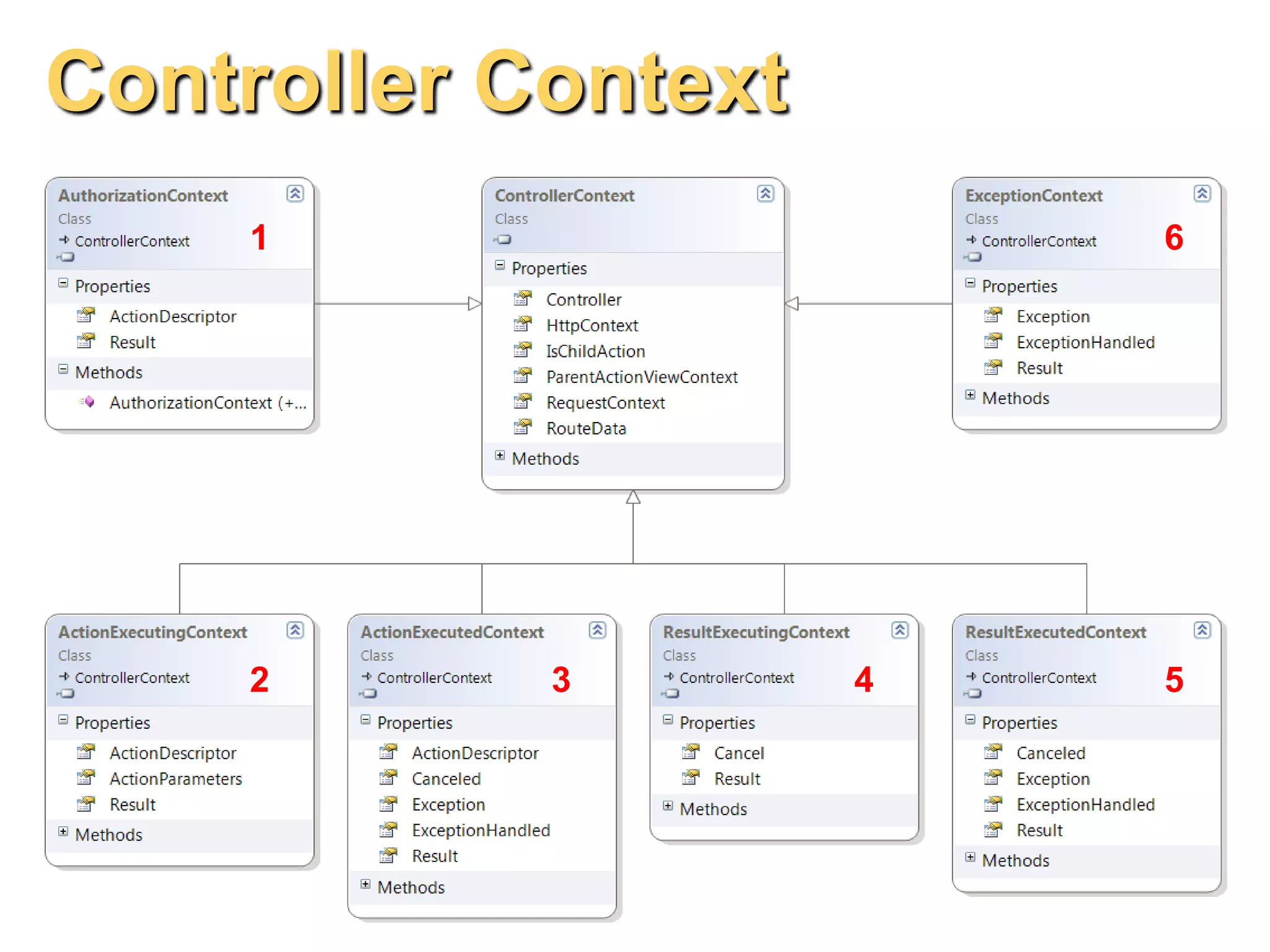 Controller Context

AuthorizationContext
Class
ControllerContext
1
Properties
ActionDescriptor
Result
Methods
AuthorizationContext (+...

ControllerContext
Class
Properties
Controller
HttpContext
IsChildAction
ParentActionViewContext
RequestContext
RouteData
Methods

ExceptionContext
Class
ControllerContext
6
Properties
Exception
ExceptionHandled
Result
Methods

ActionExecutingContext
Class
ControllerContext
2
Properties
ActionDescriptor
ActionParameters
Result
Methods

ActionExecutedContext
Class
ControllerContext
3
Properties
ActionDescriptor
Canceled
Exception
ExceptionHandled
Result
Methods

ResultExecutingContext
Class
ControllerContext
4
Properties
Cancel
Result
Methods

ResultExecutedContext
Class
ControllerContext
5
Properties
Canceled
Exception
ExceptionHandled
Result
Methods